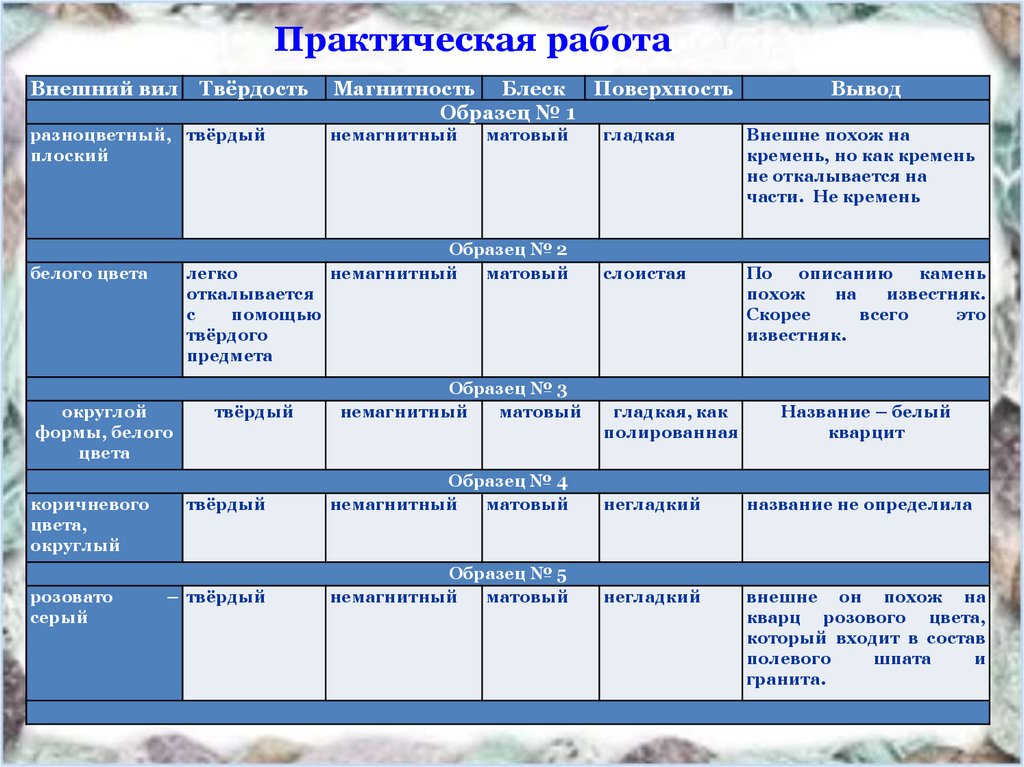 Практическая работа

| Внешний вил | Твёрдость | Магнитность | Блеск | Поверхность | Вывод |
|---|---|---|---|---|---|
| Образец № 1 | | | | | |
| разноцветный, плоский | твёрдый | немагнитный | матовый | гладкая | Внешне похож на кремень, но как кремень не откалывается на части. Не кремень |
| Образец № 2 | | | | | |
| белого цвета | легко откалывается с помощью твёрдого предмета | немагнитный | матовый | слоистая | По описанию камень похож на известняк. Скорее всего это известняк. |
| Образец № 3 | | | | | |
| округлой формы, белого цвета | твёрдый | немагнитный | матовый | гладкая, как полированная | Название – белый кварцит |
| Образец № 4 | | | | | |
| коричневого цвета, округлый | твёрдый | немагнитный | матовый | негладкий | название не определила |
| Образец № 5 | | | | | |
| розовато – серый | твёрдый | немагнитный | матовый | негладкий | внешне он похож на кварц розового цвета, который входит в состав полевого шпата и гранита. |